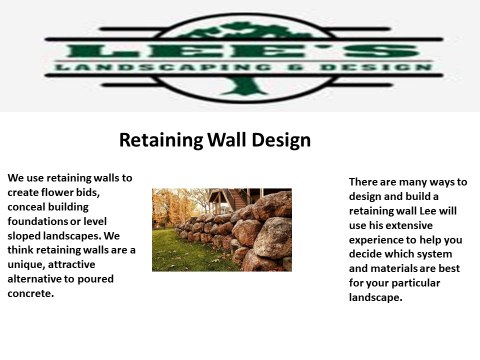 LEE'S
LANDSCAPING & DESIGN

Retaining Wall Design

We use retaining walls to create flower bids, conceal building foundations or level sloped landscapes. We think retaining walls are a unique, attractive alternative to poured concrete.

There are many ways to design and build a retaining wall Lee will use his extensive experience to help you decide which system and materials are best for your particular landscape.